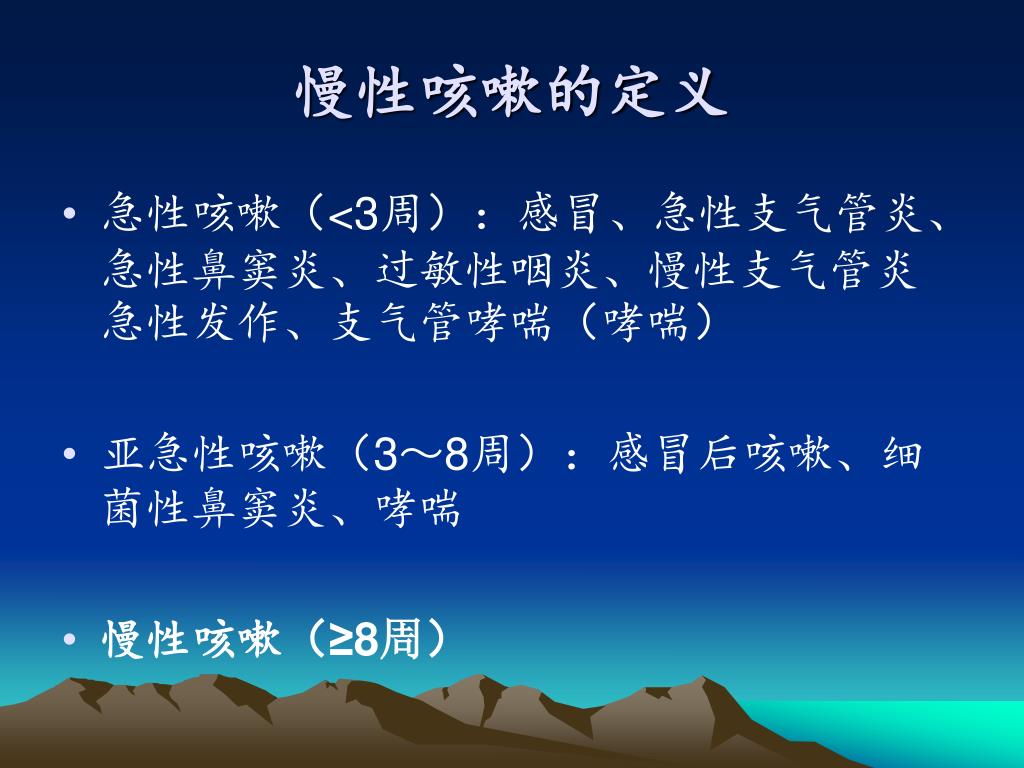 慢性咳嗽的定义

• 急性咳嗽（<3周）：感冒、急性支气管炎、急性鼻窦炎、过敏性咽炎、慢性支气管炎急性发作、支气管哮喘（哮喘）

• 亚急性咳嗽（3～8周）：感冒后咳嗽、细菌性鼻窦炎、哮喘

• 慢性咳嗽（≥8周）